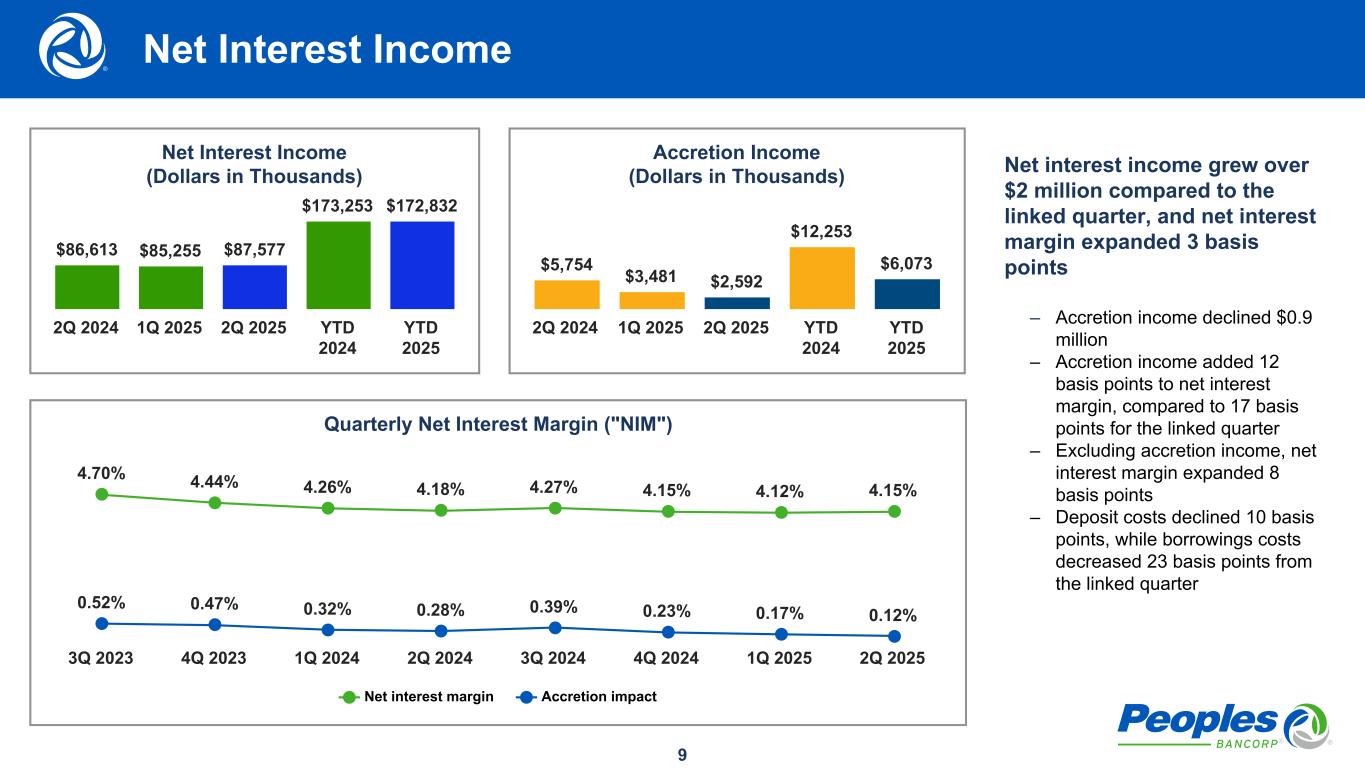 Net Interest Income

Net Interest Income
(Dollars in Thousands)

$86,613 $85,255 $87,577 $173,253 $172,832

2Q 2024 1Q 2025 2Q 2025 YTD 2024 YTD 2025

Accretion Income
(Dollars in Thousands)

$5,754 $3,481 $2,592 $12,253 $6,073

2Q 2024 1Q 2025 2Q 2025 YTD 2024 YTD 2025

Quarterly Net Interest Margin ("NIM")

4.70% 4.44% 4.26% 4.18% 4.27% 4.15% 4.12% 4.15%

0.52% 0.47% 0.32% 0.28% 0.39% 0.23% 0.17% 0.12%

3Q 2023 4Q 2023 1Q 2024 2Q 2024 3Q 2024 4Q 2024 1Q 2025 2Q 2025

Net interest margin Accretion impact

Net interest income grew over $2 million compared to the linked quarter, and net interest margin expanded 3 basis points

– Accretion income declined $0.9 million
– Accretion income added 12 basis points to net interest margin, compared to 17 basis points for the linked quarter
– Excluding accretion income, net interest margin expanded 8 basis points
– Deposit costs declined 10 basis points, while borrowings costs decreased 23 basis points from the linked quarter

Peoples BANCORP

9